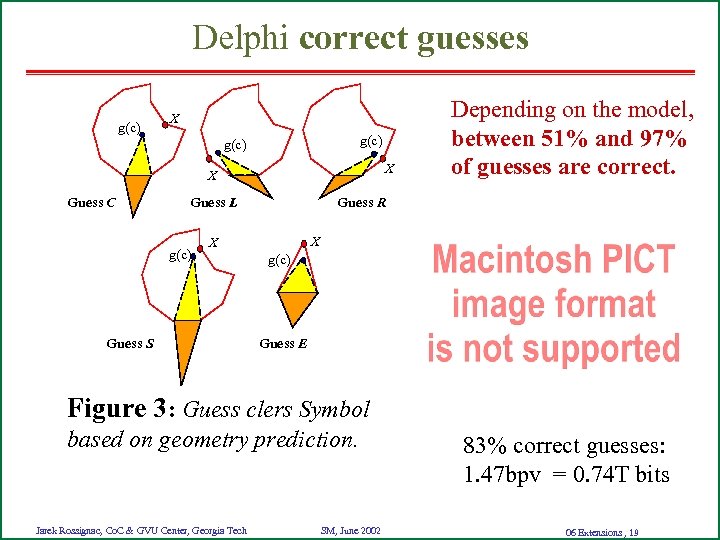 Delphi correct guesses

g(c) X
Guess C

g(c) X
Guess L

g(c) X
Guess R

g(c) X
Guess S

g(c) X
Guess E

Figure 3: Guess clers Symbol based on geometry prediction.

Depending on the model, between 51% and 97% of guesses are correct.

Macintosh PICT image format is not supported

83% correct guesses: 1.47bpv = 0.74T bits

Jarek Rossignac, CoC & GVU Center, Georgia Tech

SM, June 2002

06 Extensions , 19